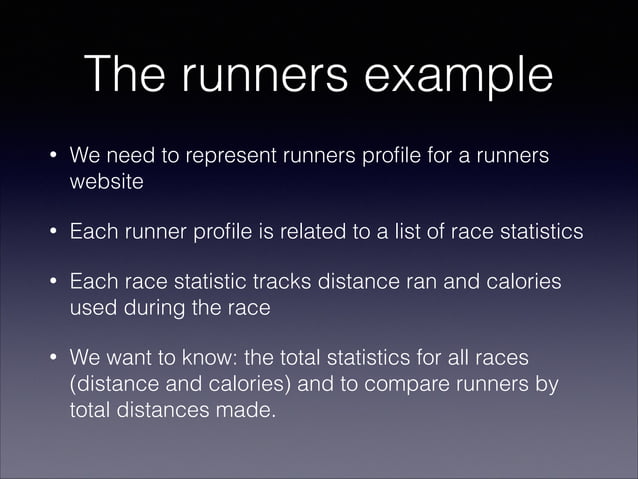 The runners example

• We need to represent runners profile for a runners website

• Each runner profile is related to a list of race statistics

• Each race statistic tracks distance ran and calories used during the race

• We want to know: the total statistics for all races (distance and calories) and to compare runners by total distances made.